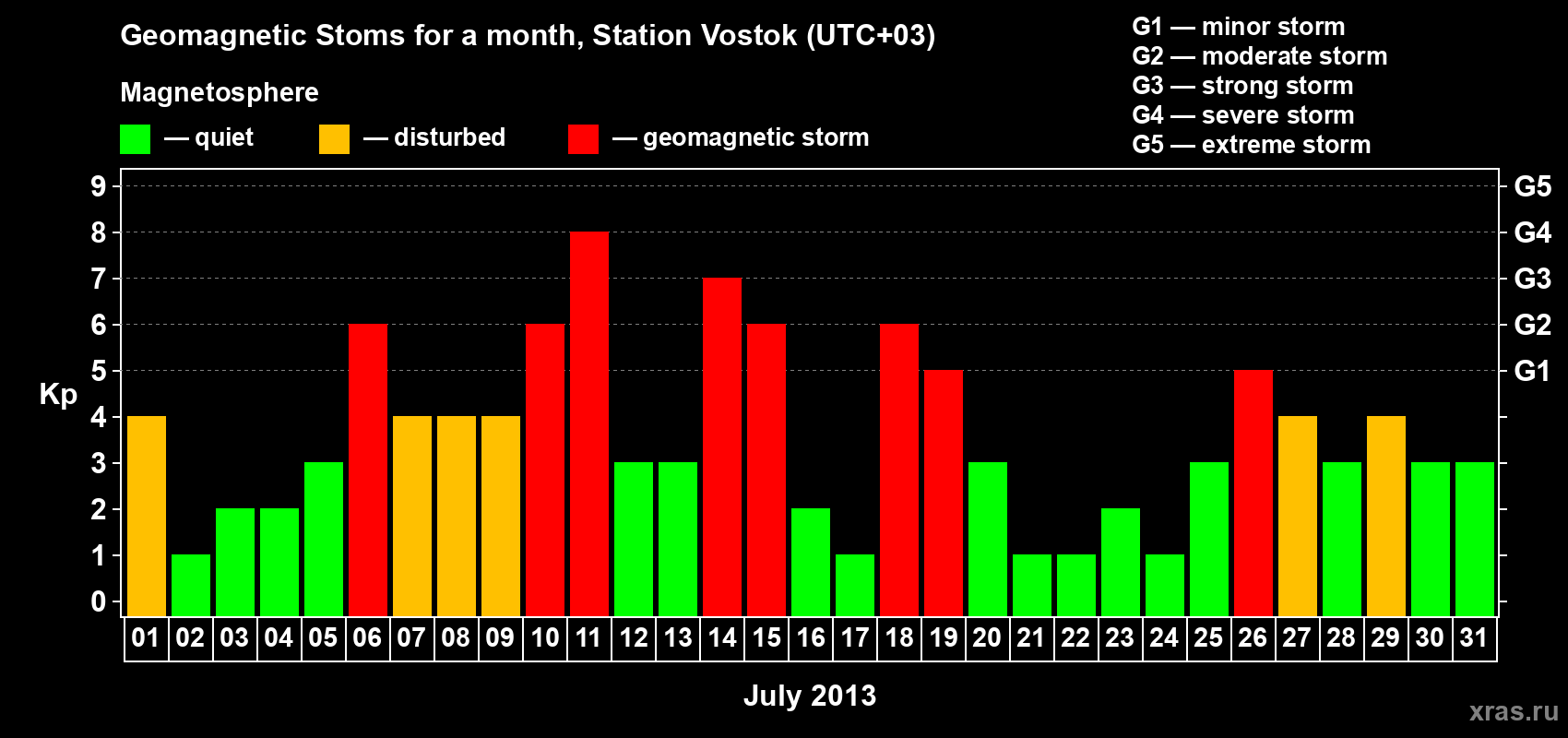 Geomagnetic Stoms for a month, Station Vostok (UTC+03)

Magnetosphere

— quiet — disturbed — geomagnetic storm

G1 — minor storm
G2 — moderate storm
G3 — strong storm
G4 — severe storm
G5 — extreme storm

Kp

9
8
7
6
5
4
3
2
1
0

G5
G4
G3
G2
G1

01 02 03 04 05 06 07 08 09 10 11 12 13 14 15 16 17 18 19 20 21 22 23 24 25 26 27 28 29 30 31

July 2013

xras.ru